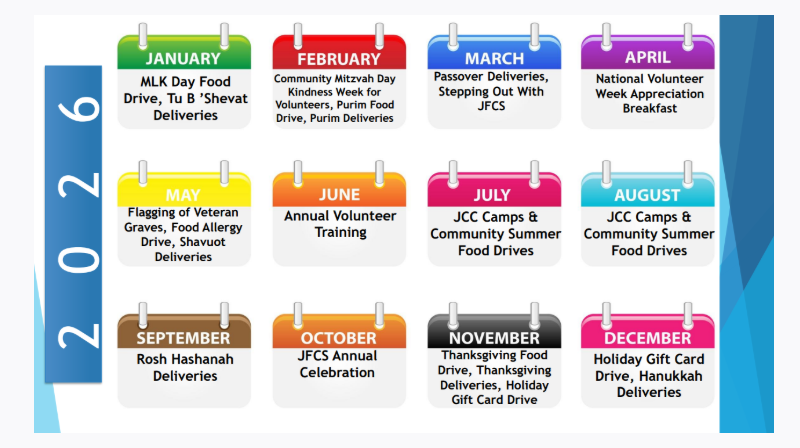 2026

JANUARY
MLK Day Food Drive, Tu B 'Shevat Deliveries

FEBRUARY
Community Mitzvah Day Kindness Week for Volunteers, Purim Food Drive, Purim Deliveries

MARCH
Passover Deliveries, Stepping Out With JFCS

APRIL
National Volunteer Week Appreciation Breakfast

MAY
Flagging of Veteran Graves, Food Allergy Drive, Shavuot Deliveries

JUNE
Annual Volunteer Training

JULY
JCC Camps & Community Summer Food Drives

AUGUST
JCC Camps & Community Summer Food Drives

SEPTEMBER
Rosh Hashanah Deliveries

OCTOBER
JFCS Annual Celebration

NOVEMBER
Thanksgiving Food Drive, Thanksgiving Deliveries, Holiday Gift Card Drive

DECEMBER
Holiday Gift Card Drive, Hanukkah Deliveries